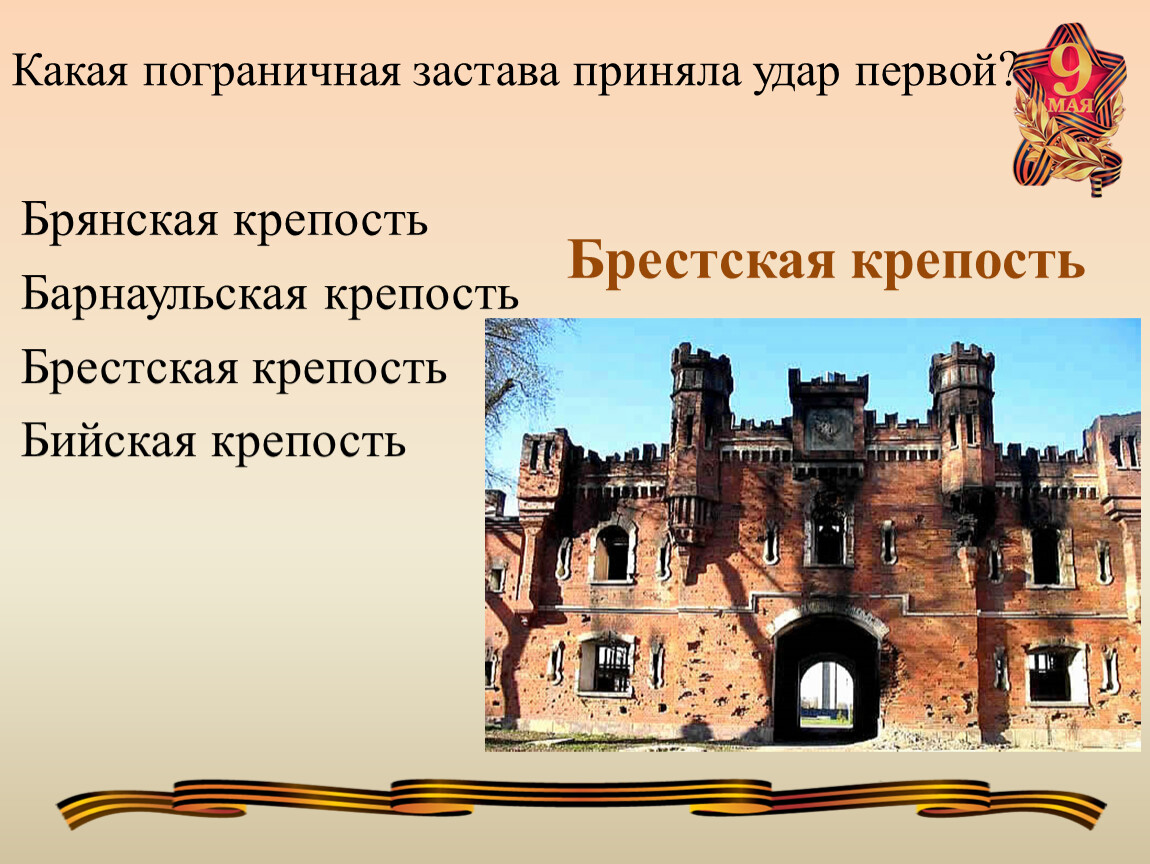 Какая пограничная застава приняла удар первой?

9 МАЯ

Брянская крепость

Барнаульская крепость

Брестская крепость

Бийская крепость

Брестская крепость